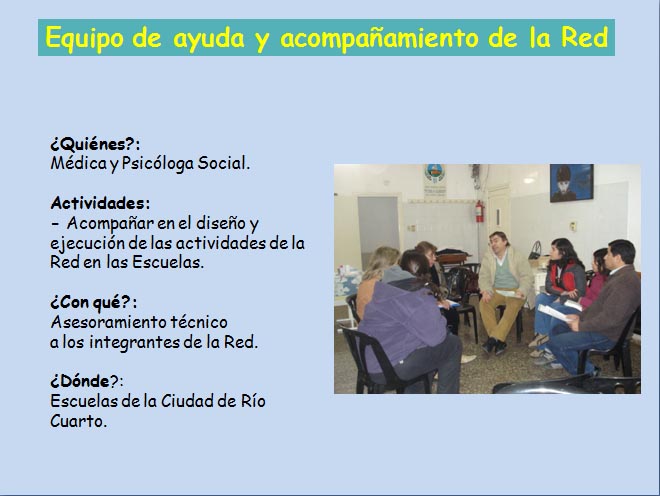 Equipo de ayuda y acompañamiento de la Red

¿Quiénes?:
Médica y Psicóloga Social.

Actividades:
- Acompañar en el diseño y ejecución de las actividades de la Red en las Escuelas.

¿Con qué?:
Asesoramiento técnico a los integrantes de la Red.

¿Dónde?:
Escuelas de la Ciudad de Río Cuarto.